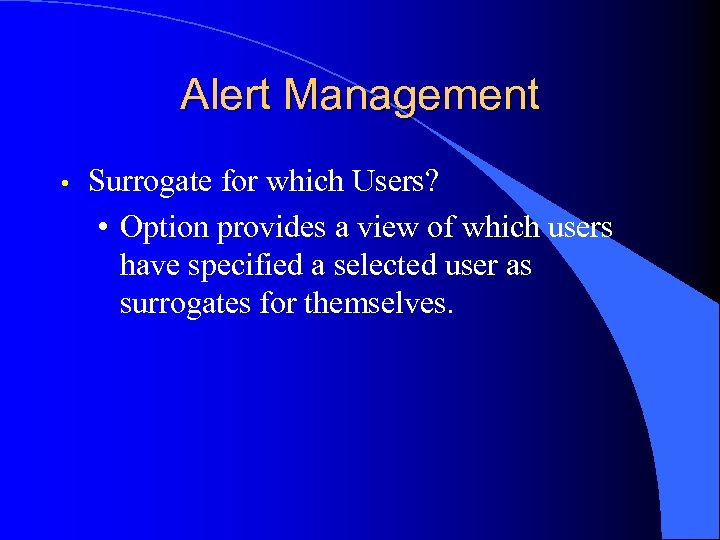 Alert Management

• Surrogate for which Users?

• Option provides a view of which users have specified a selected user as surrogates for themselves.